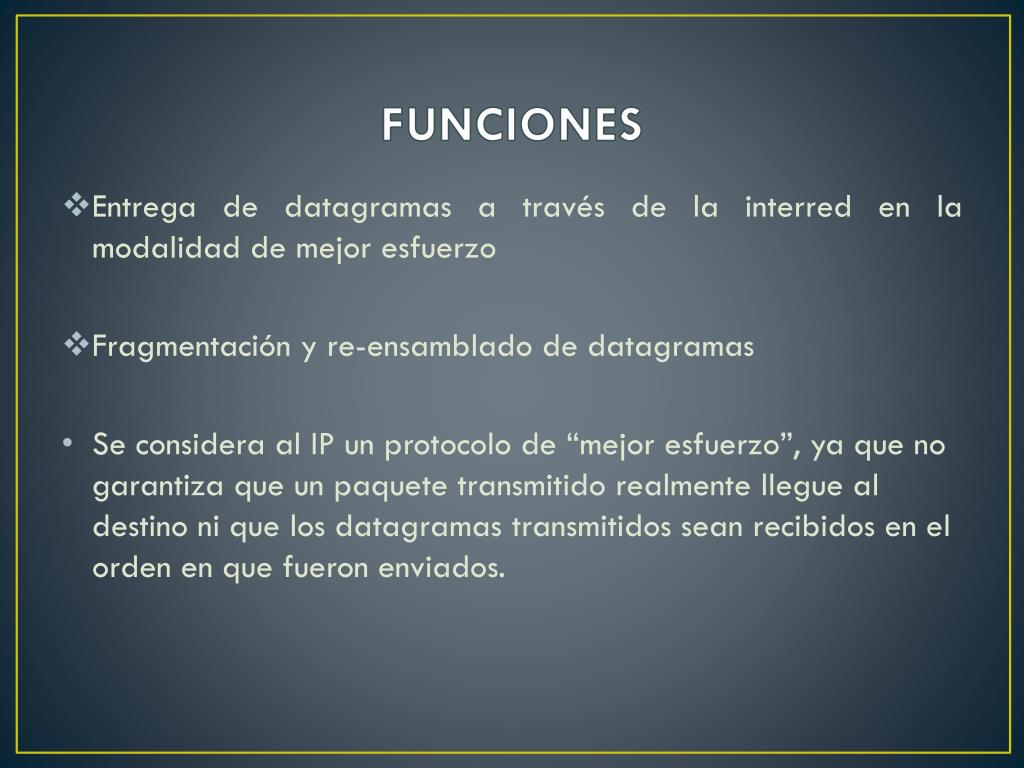 FUNCIONES

❖Entrega de datagramas a través de la interred en la modalidad de mejor esfuerzo

❖Fragmentación y re-ensamblado de datagramas

• Se considera al IP un protocolo de “mejor esfuerzo”, ya que no garantiza que un paquete transmitido realmente llegue al destino ni que los datagramas transmitidos sean recibidos en el orden en que fueron enviados.